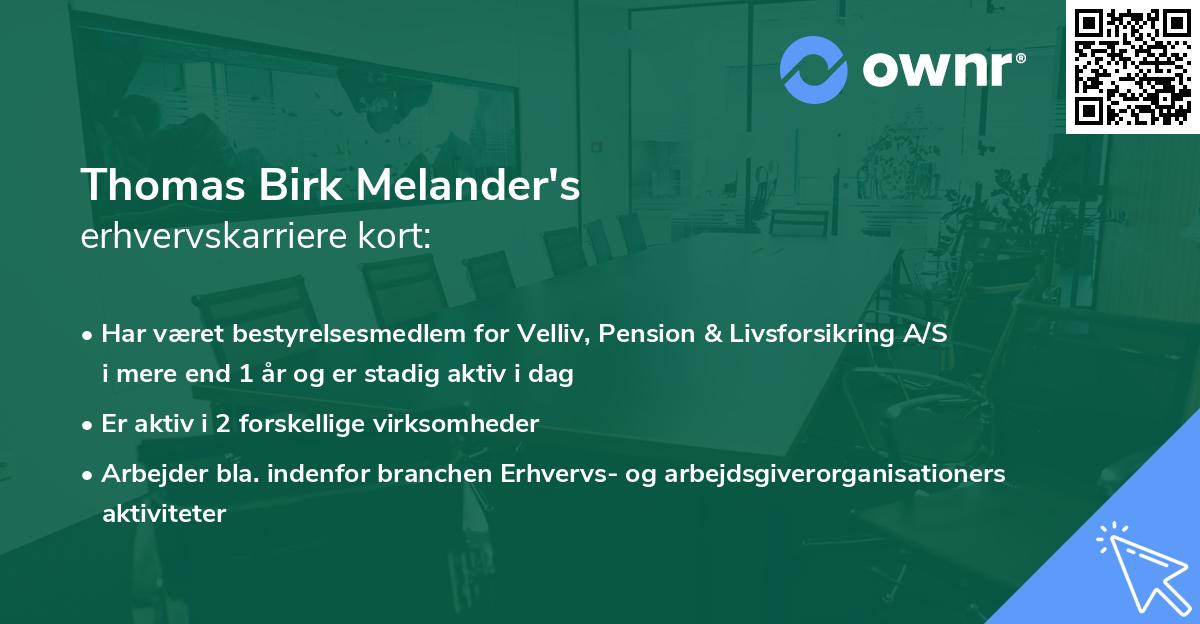 ownr®

Thomas Birk Melander's
erhvervskarriere kort:

• Har været bestyrelsesmedlem for Velliv, Pension & Livsforsikring A/S i mere end 1 år og er stadig aktiv i dag

• Er aktiv i 2 forskellige virksomheder

• Arbejder bla. indenfor branchen Erhvervs- og arbejdsgiverorganisationers aktiviteter